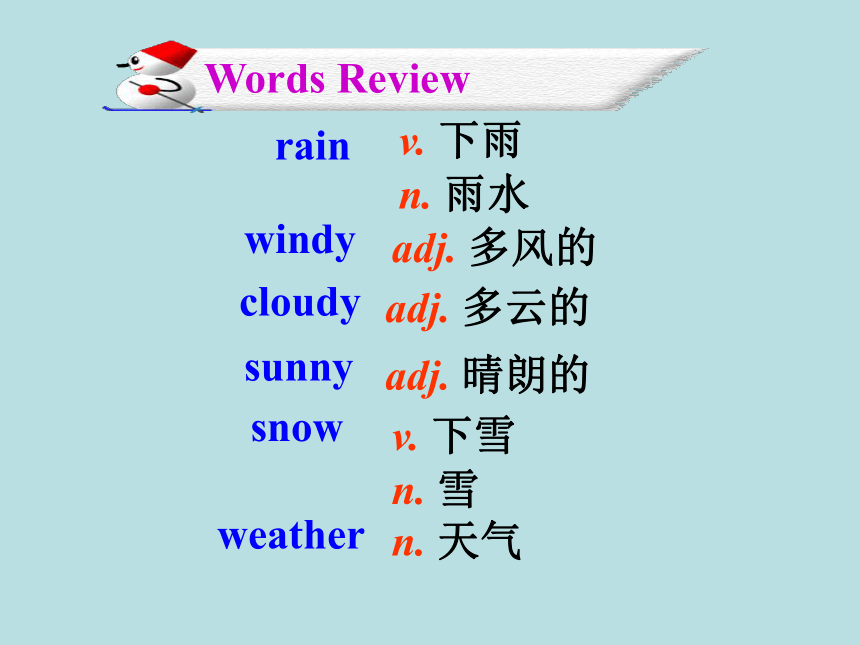 Words Review

rain v. 下雨
n. 雨水
windy adj. 多风的
cloudy adj. 多云的
sunny adj. 晴朗的
snow v. 下雪
n. 雪
weather n. 天气